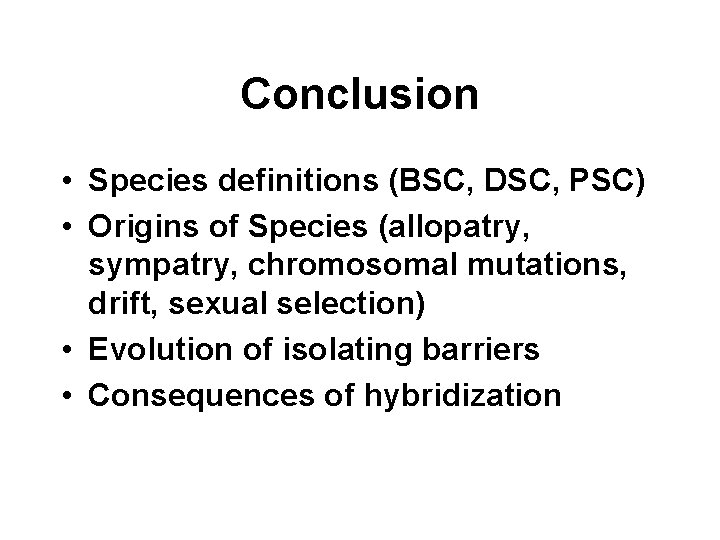 Conclusion

• Species definitions (BSC, DSC, PSC)
• Origins of Species (allopatry, sympatry, chromosomal mutations, drift, sexual selection)
• Evolution of isolating barriers
• Consequences of hybridization